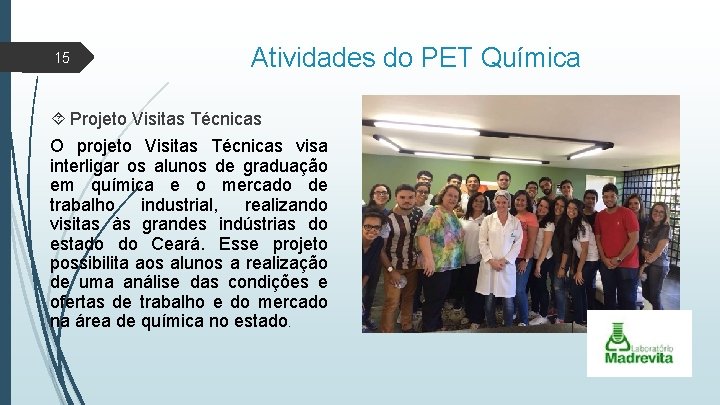 15

Atividades do PET Química

Projeto Visitas Técnicas

O projeto Visitas Técnicas visa interligar os alunos de graduação em química e o mercado de trabalho industrial, realizando visitas às grandes indústrias do estado do Ceará. Esse projeto possibilita aos alunos a realização de uma análise das condições e ofertas de trabalho e do mercado na área de química no estado.

Laboratório
Madrevita